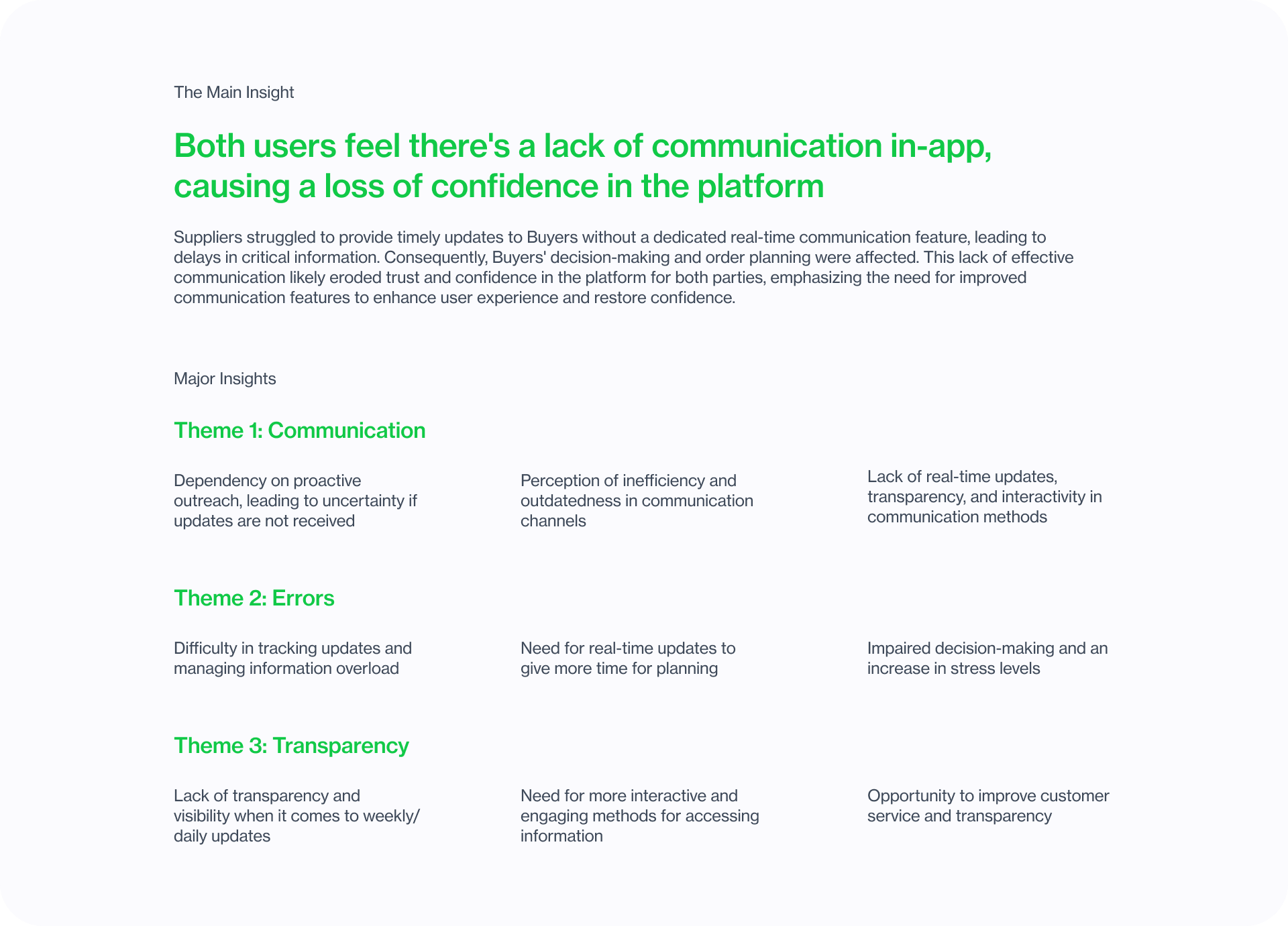 The Main Insight

Both users feel there's a lack of communication in-app, causing a loss of confidence in the platform

Suppliers struggled to provide timely updates to Buyers without a dedicated real-time communication feature, leading to delays in critical information. Consequently, Buyers' decision-making and order planning were affected. This lack of effective communication likely eroded trust and confidence in the platform for both parties, emphasizing the need for improved communication features to enhance user experience and restore confidence.

Major Insights

Theme 1: Communication

Dependency on proactive outreach, leading to uncertainty if updates are not received

Perception of inefficiency and outdatedness in communication channels

Lack of real-time updates, transparency, and interactivity in communication methods

Theme 2: Errors

Difficulty in tracking updates and managing information overload

Need for real-time updates to give more time for planning

Impaired decision-making and an increase in stress levels

Theme 3: Transparency

Lack of transparency and visibility when it comes to weekly/daily updates

Need for more interactive and engaging methods for accessing information

Opportunity to improve customer service and transparency